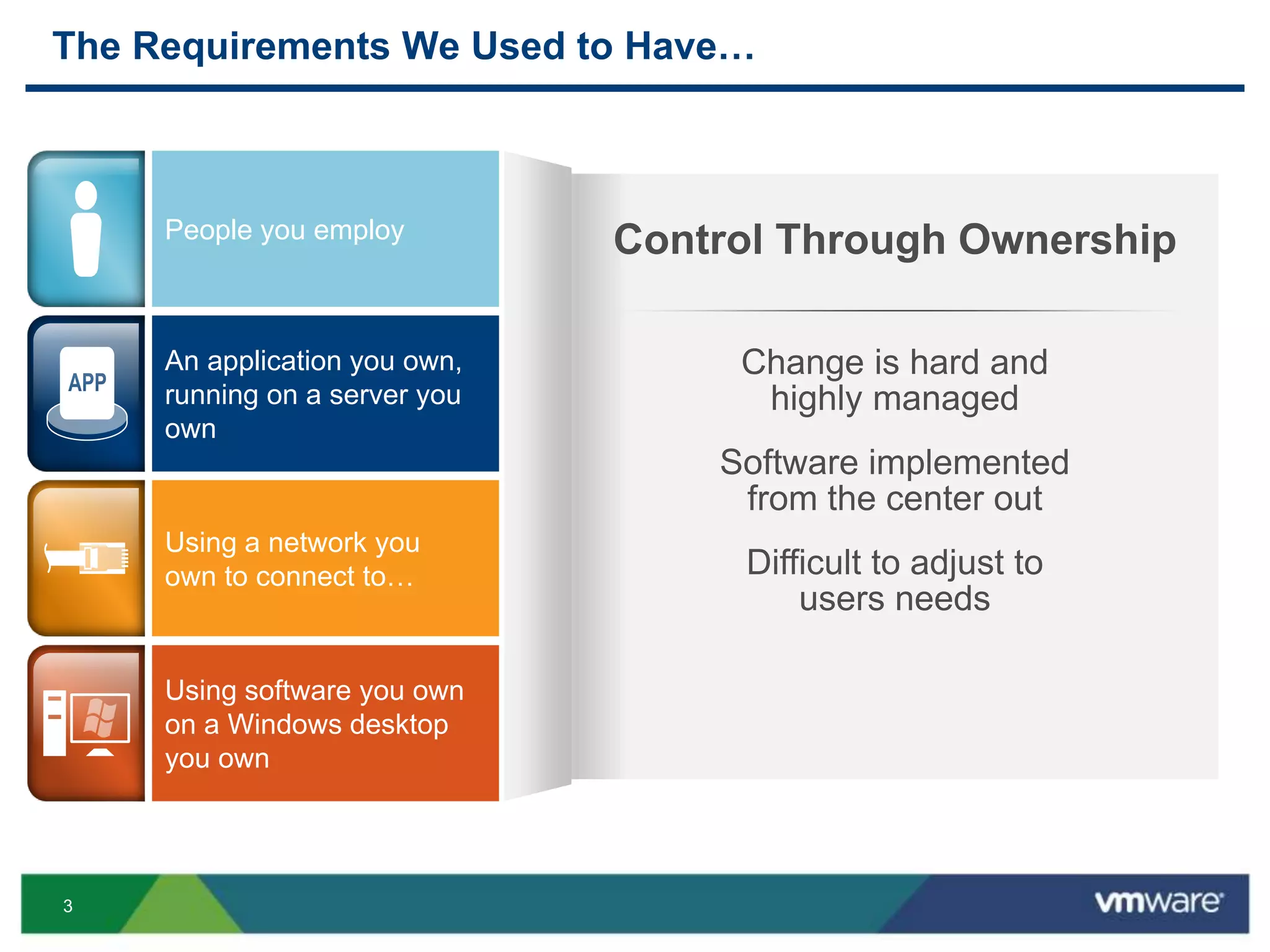 The Requirements We Used to Have…

People you employ

APP

An application you own, running on a server you own

Using a network you own to connect to…

Using software you own on a Windows desktop you own

Control Through Ownership

Change is hard and highly managed

Software implemented from the center out

Difficult to adjust to users needs

3

vmware